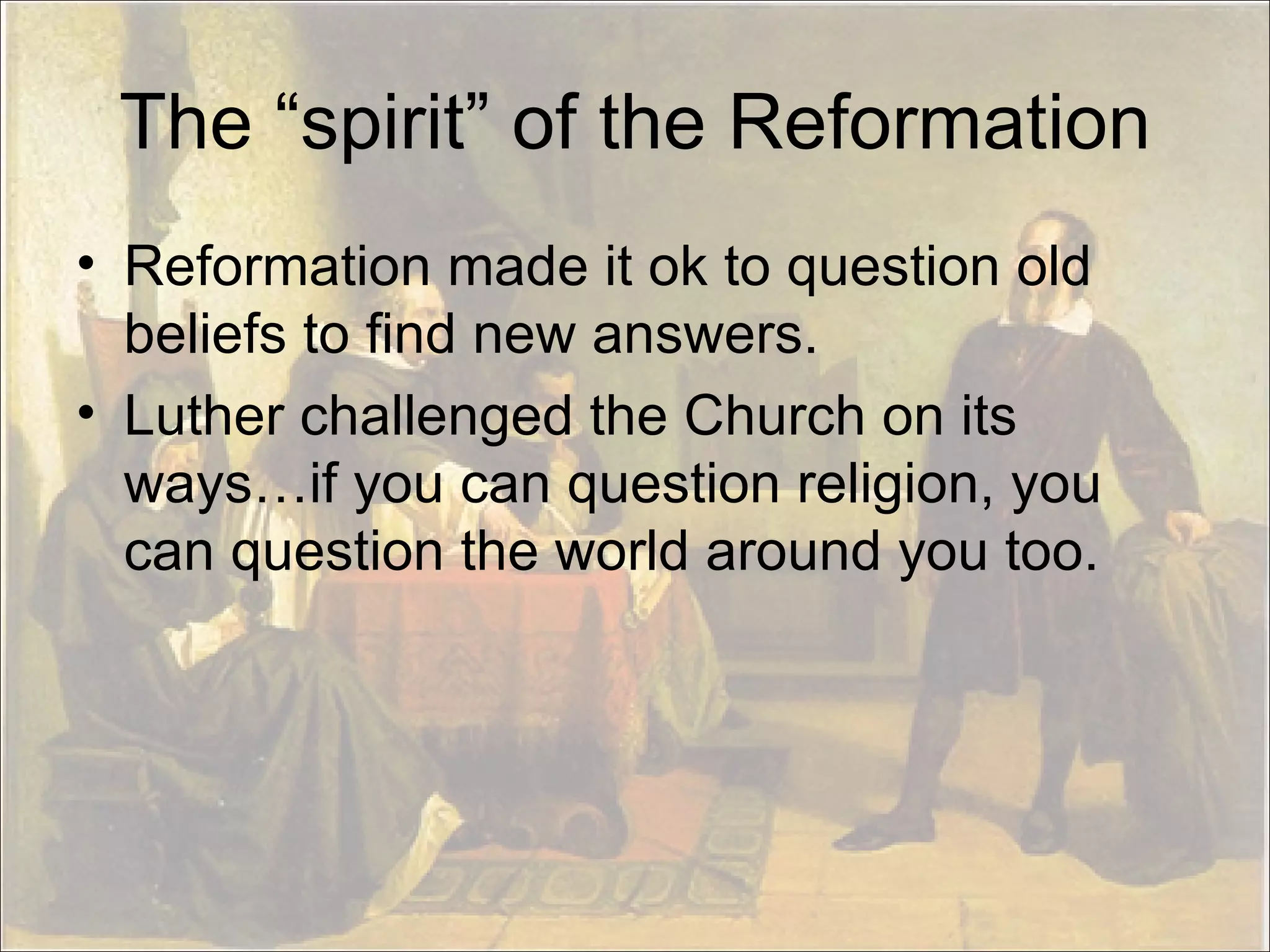 The “spirit” of the Reformation

• Reformation made it ok to question old beliefs to find new answers.
• Luther challenged the Church on its ways…if you can question religion, you can question the world around you too.